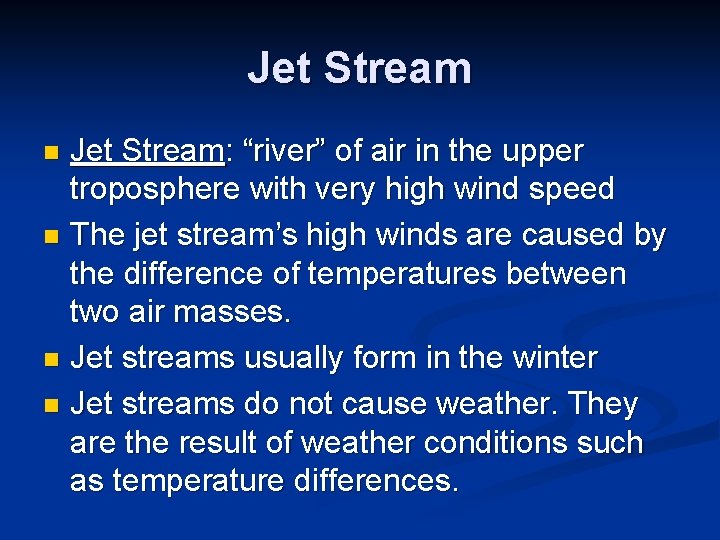 Jet Stream

- Jet Stream: “river” of air in the upper troposphere with very high wind speed
- The jet stream’s high winds are caused by the difference of temperatures between two air masses.
- Jet streams usually form in the winter
- Jet streams do not cause weather. They are the result of weather conditions such as temperature differences.